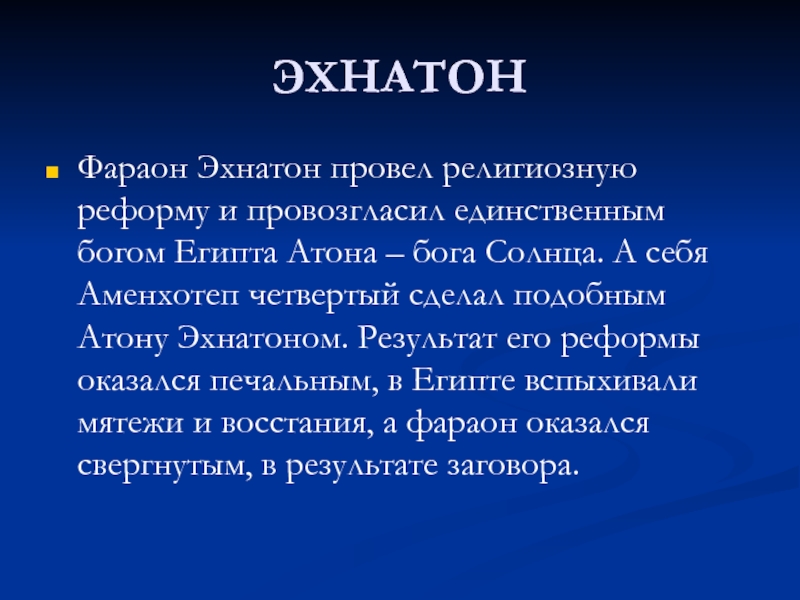 ЭХНАТОН

Фараон Эхнатон провел религиозную реформу и провозгласил единственным богом Египта Атона – бога Солнца. А себя Аменхотеп четвертый сделал подобным Атону Эхнатоном. Результат его реформы оказался печальным, в Египте вспыхивали мятежи и восстания, а фараон оказался свергнутым, в результате заговора.